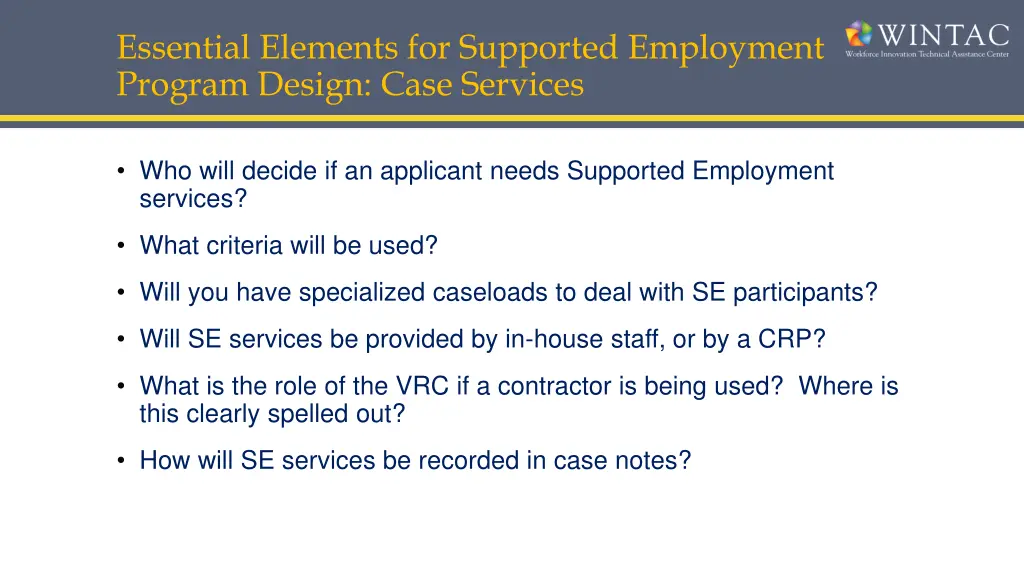 Essential Elements for Supported Employment Program Design: Case Services

WINTAC
Workforce Innovation Technical Assistance Center

• Who will decide if an applicant needs Supported Employment services?

• What criteria will be used?

• Will you have specialized caseloads to deal with SE participants?

• Will SE services be provided by in-house staff, or by a CRP?

• What is the role of the VRC if a contractor is being used? Where is this clearly spelled out?

• How will SE services be recorded in case notes?